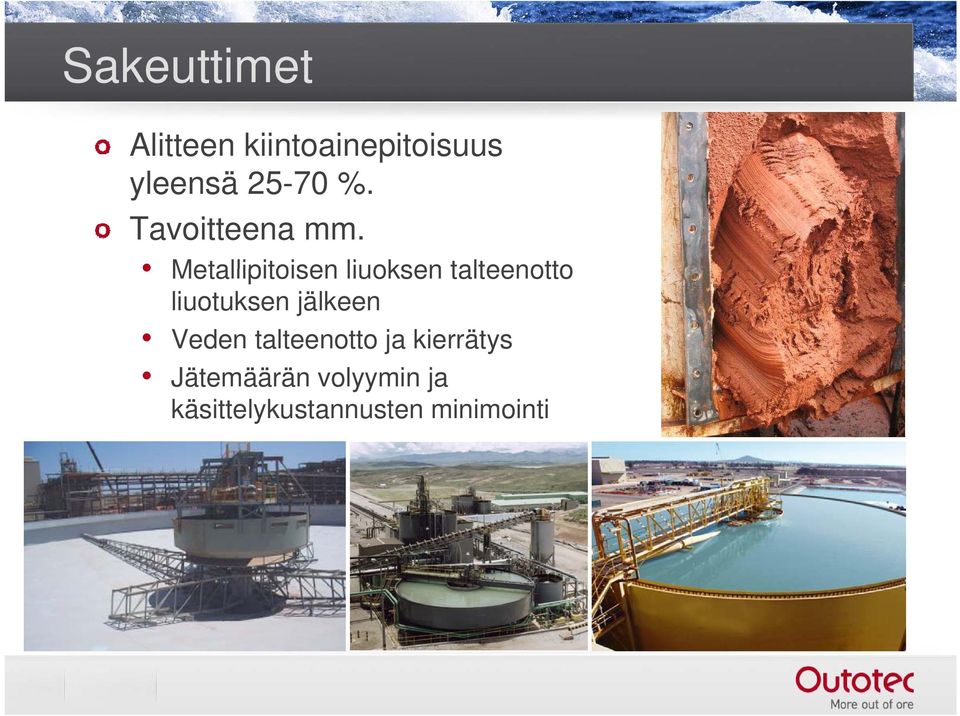 Sakeuttimet

Alitteen kiintoainepitoisuus yleensä 25-70 %.

Tavoitteena mm.

• Metallipitoisen liuoksen talteenotto liuotuksen jälkeen
• Veden talteenotto ja kierrätys
• Jätemäärän volyymin ja käsittelykustannusten minimointi

Outotec
More out of ore